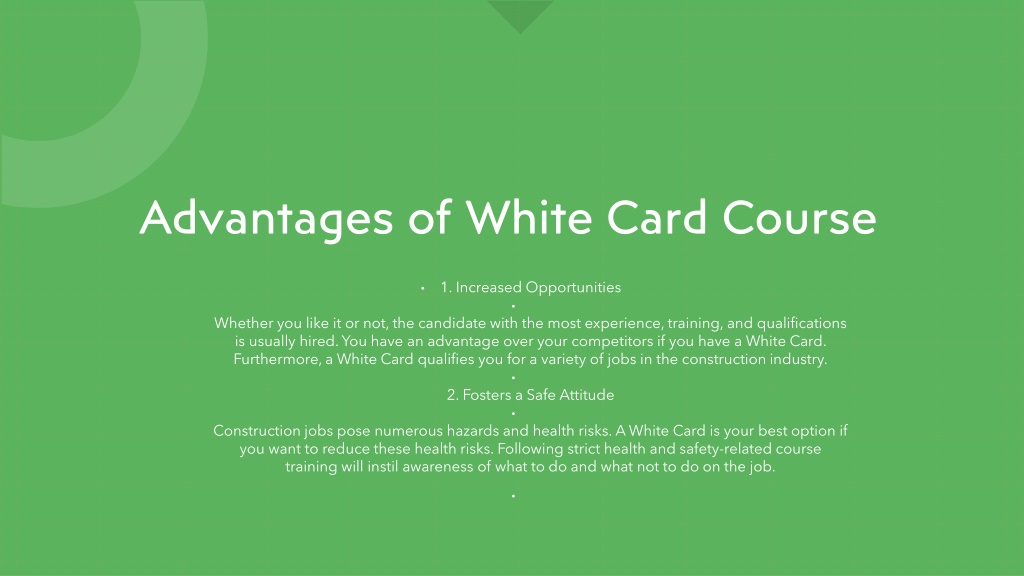 Advantages of White Card Course

• 1. Increased Opportunities

•

Whether you like it or not, the candidate with the most experience, training, and qualifications is usually hired. You have an advantage over your competitors if you have a White Card. Furthermore, a White Card qualifies you for a variety of jobs in the construction industry.

•

2. Fosters a Safe Attitude

•

Construction jobs pose numerous hazards and health risks. A White Card is your best option if you want to reduce these health risks. Following strict health and safety-related course training will instil awareness of what to do and what not to do on the job.

•